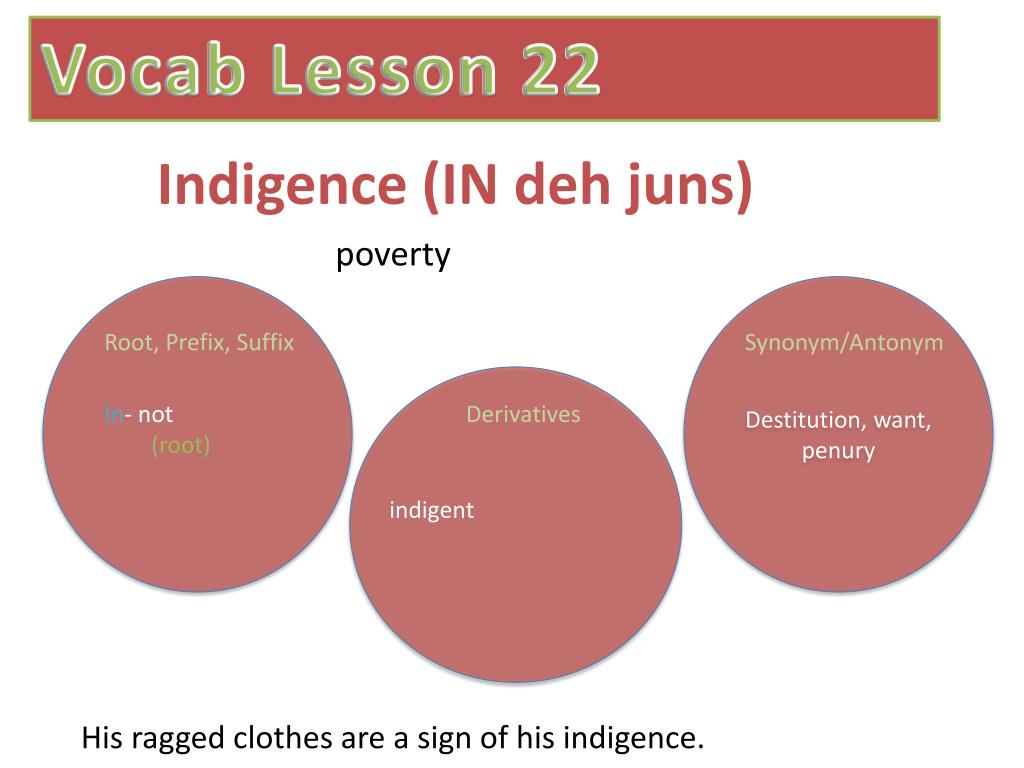 Vocab Lesson 22

Indigence (IN deh juns)

poverty

Root, Prefix, Suffix

In- not
(root)

Derivatives

indigent

Synonym/Antonym

Destitution, want, penury

His ragged clothes are a sign of his indigence.